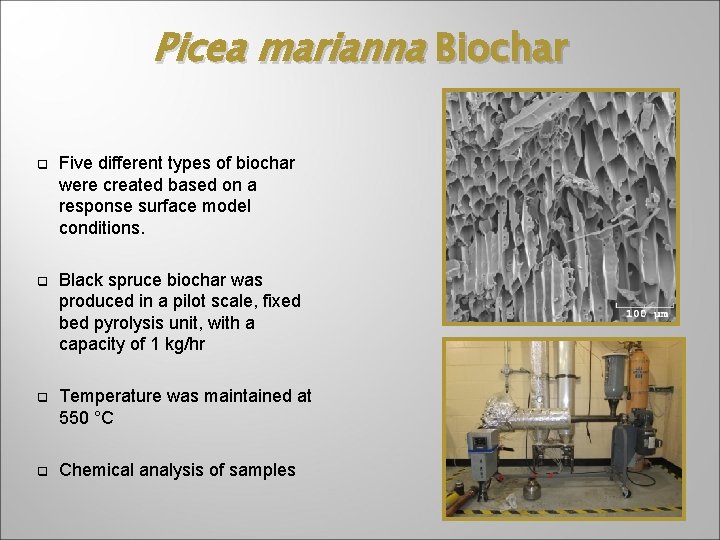 Picea marianna Biochar

Five different types of biochar were created based on a response surface model conditions.

Black spruce biochar was produced in a pilot scale, fixed bed pyrolysis unit, with a capacity of 1 kg/hr

Temperature was maintained at 550 °C

Chemical analysis of samples

100 μm